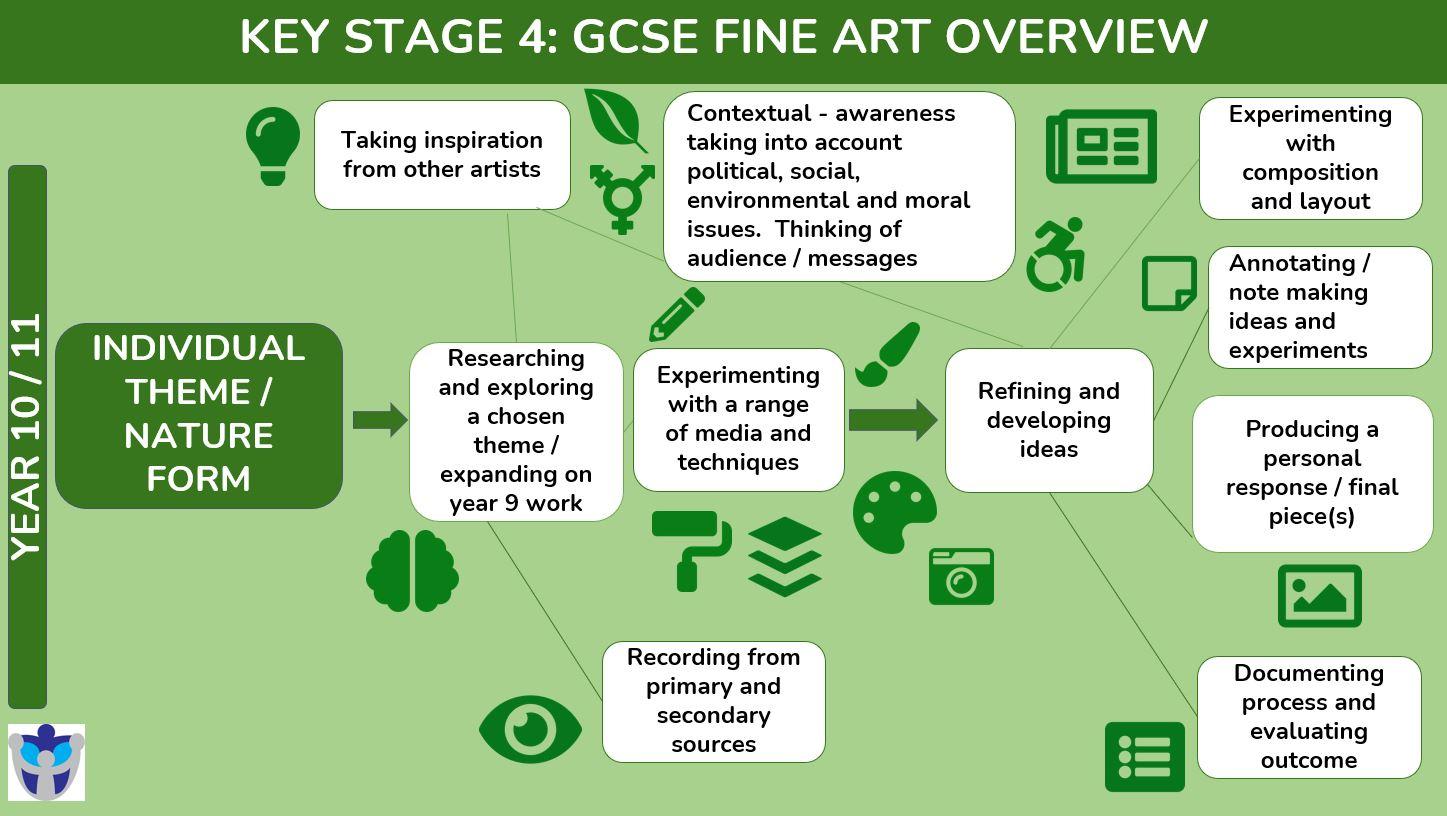 KEY STAGE 4: GCSE FINE ART OVERVIEW

YEAR 10 / 11

INDIVIDUAL THEME / NATURE FORM

Taking inspiration from other artists

Contextual - awareness taking into account political, social, environmental and moral issues. Thinking of audience / messages

Researching and exploring a chosen theme / expanding on year 9 work

Experimenting with a range of media and techniques

Refining and developing ideas

Recording from primary and secondary sources

Experimenting with composition and layout

Annotating / note making ideas and experiments

Producing a personal response / final piece(s)

Documenting process and evaluating outcome